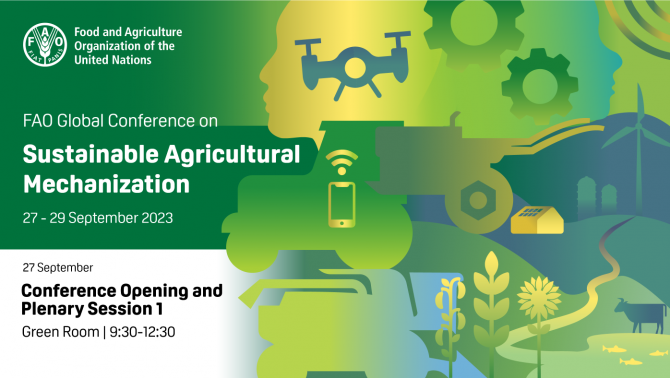 FAO
FIAT PANIS

Food and Agriculture Organization of the United Nations

FAO Global Conference on

Sustainable Agricultural Mechanization

27 - 29 September 2023

27 September

Conference Opening and Plenary Session 1

Green Room | 9:30-12:30